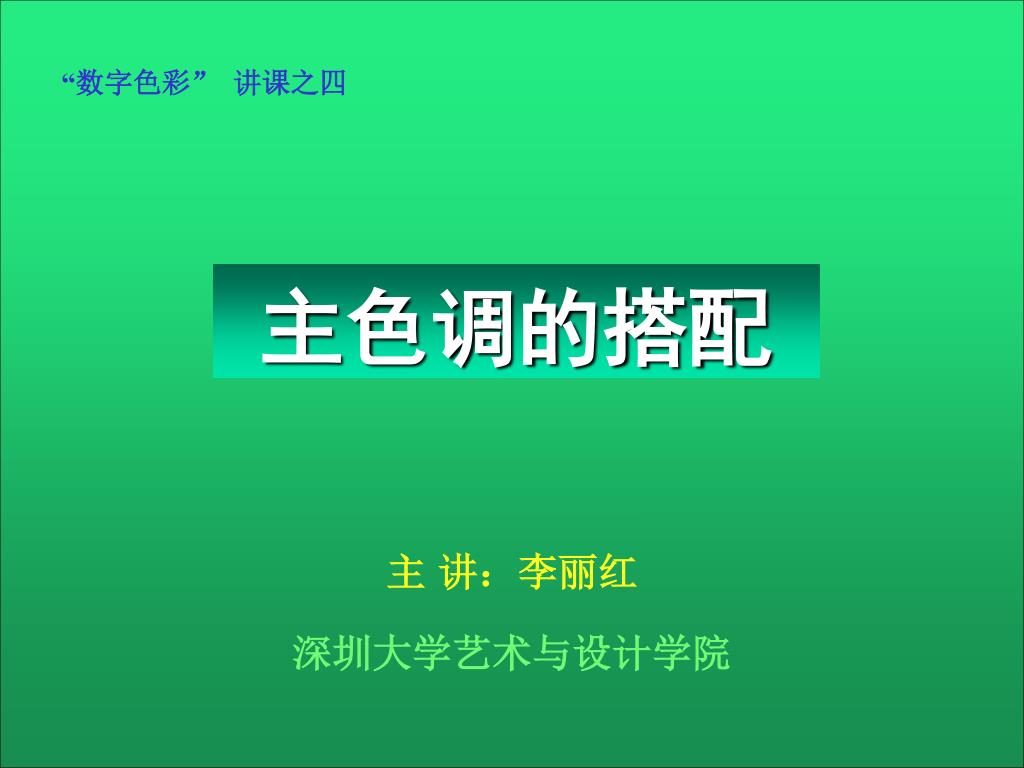 “数字色彩” 讲课之四

主色调的搭配

主 讲：李丽红

深圳大学艺术与设计学院